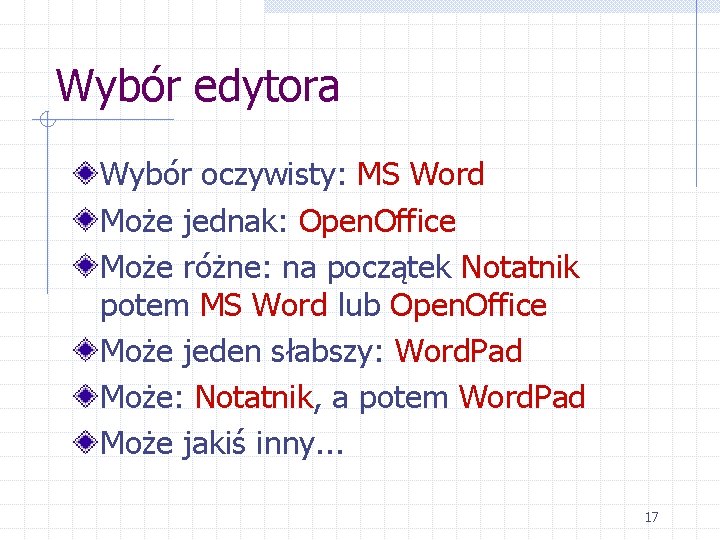 Wybór edytora

Wybór oczywisty: MS Word
Może jednak: OpenOffice
Może różne: na początek Notatnik potem MS Word lub OpenOffice
Może jeden słabszy: WordPad
Może: Notatnik, a potem WordPad
Może jakiś inny...

17